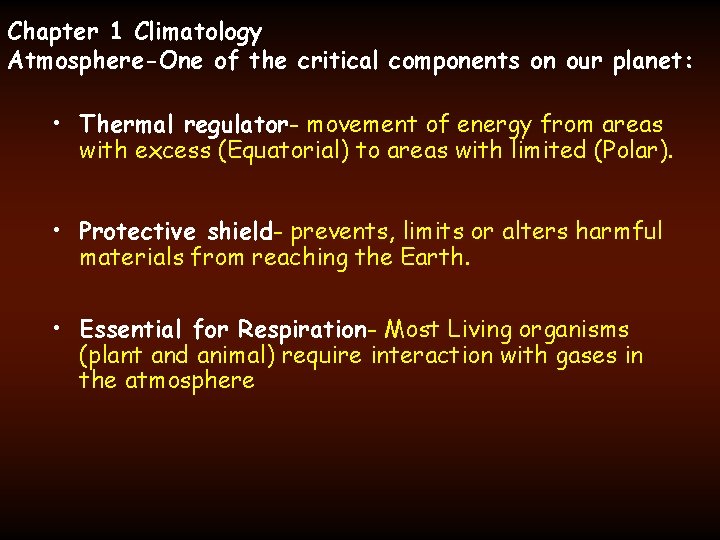 Chapter 1 Climatology
Atmosphere-One of the critical components on our planet:

• Thermal regulator- movement of energy from areas with excess (Equatorial) to areas with limited (Polar).

• Protective shield- prevents, limits or alters harmful materials from reaching the Earth.

• Essential for Respiration- Most Living organisms (plant and animal) require interaction with gases in the atmosphere